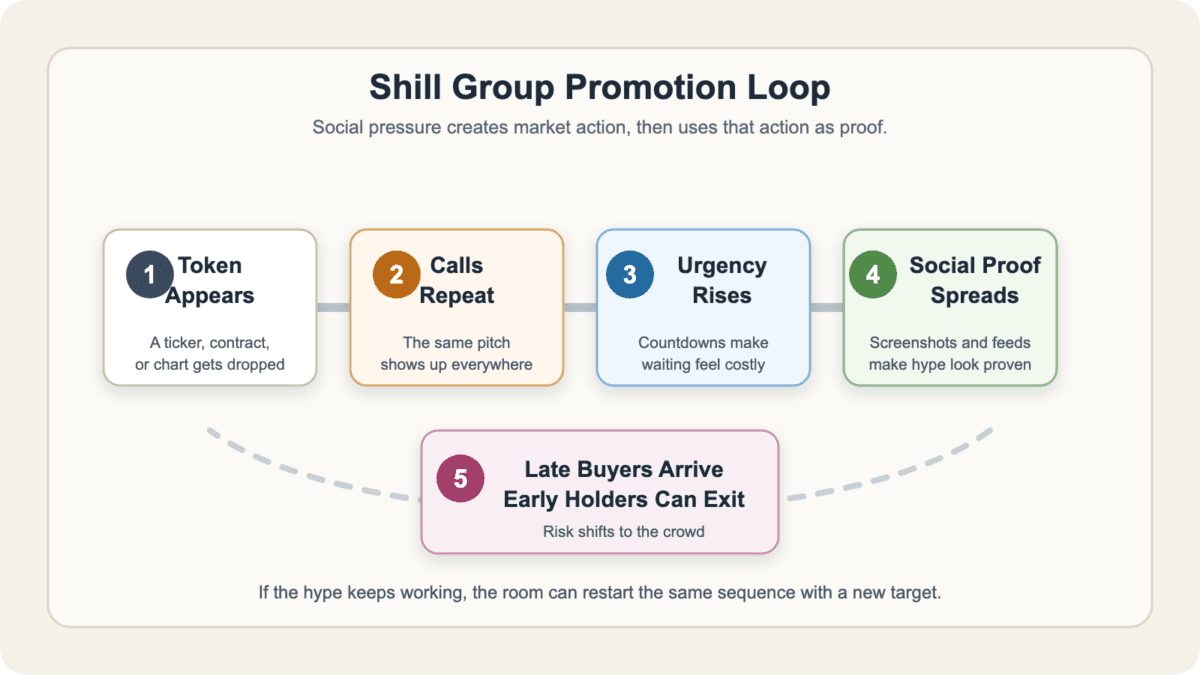 Shill Group Promotion Loop

Social pressure creates market action, then uses that action as proof.

1 Token Appears

A ticker, contract, or chart gets dropped

2 Calls Repeat

The same pitch shows up everywhere

3 Urgency Rises

Countdowns make waiting feel costly

4 Social Proof Spreads

Screenshots and feeds make hype look proven

5 Late Buyers Arrive Early Holders Can Exit

Risk shifts to the crowd

If the hype keeps working, the room can restart the same sequence with a new target.